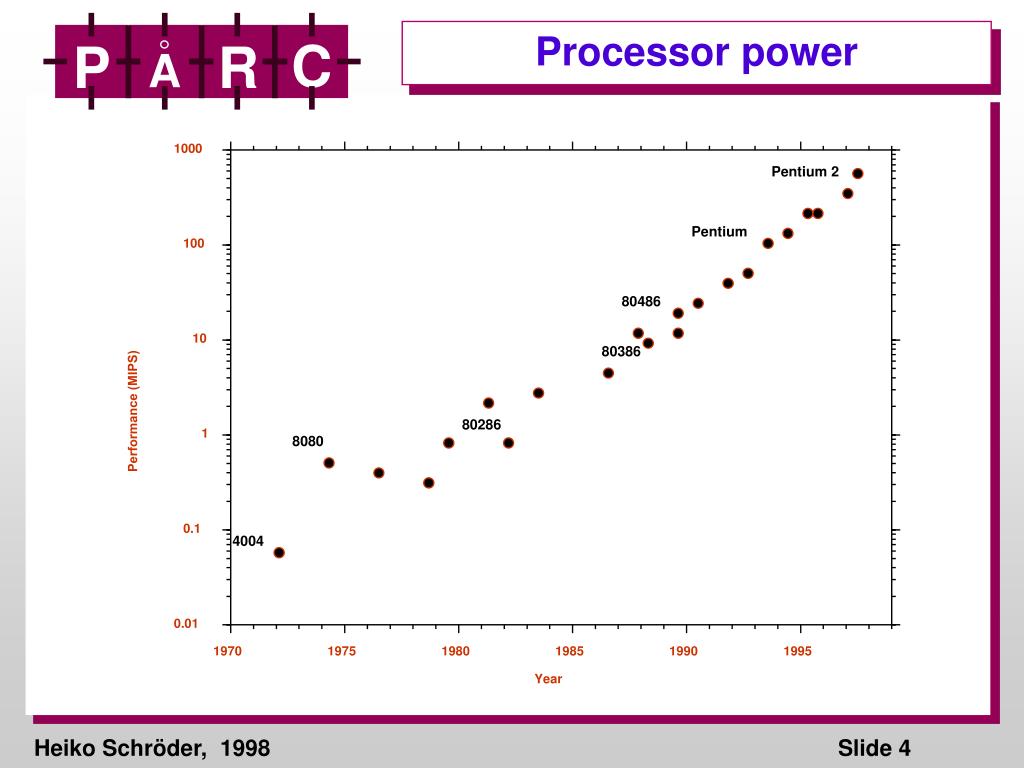 P Å R C

Processor power

1000
100
10
1
0.1
0.01

Performance (MIPS)

Pentium 2
Pentium
80486
80386
80286
8080
4004

1970 1975 1980 1985 1990 1995

Year

Heiko Schröder, 1998

Slide 4